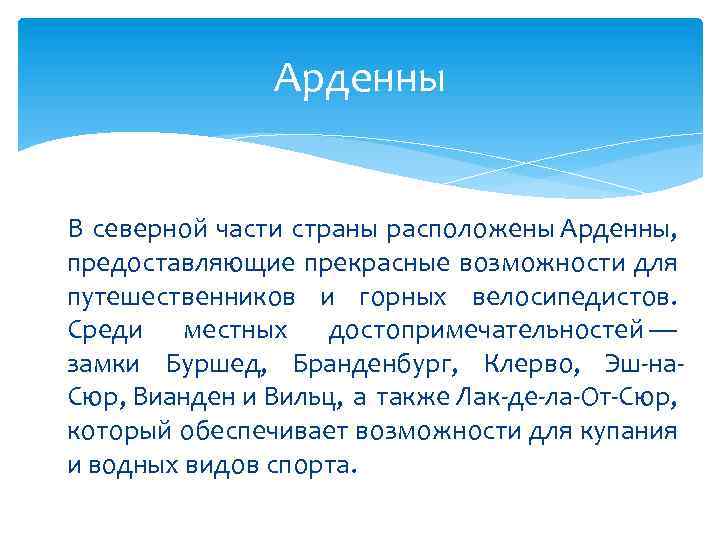 Арденны

В северной части страны расположены Арденны, предоставляющие прекрасные возможности для путешественников и горных велосипедистов. Среди местных достопримечательностей — замки Буршед, Бранденбург, Клерво, Эш-на-Сюр, Вианден и Вильц, а также Лак-де-ла-От-Сюр, который обеспечивает возможности для купания и водных видов спорта.